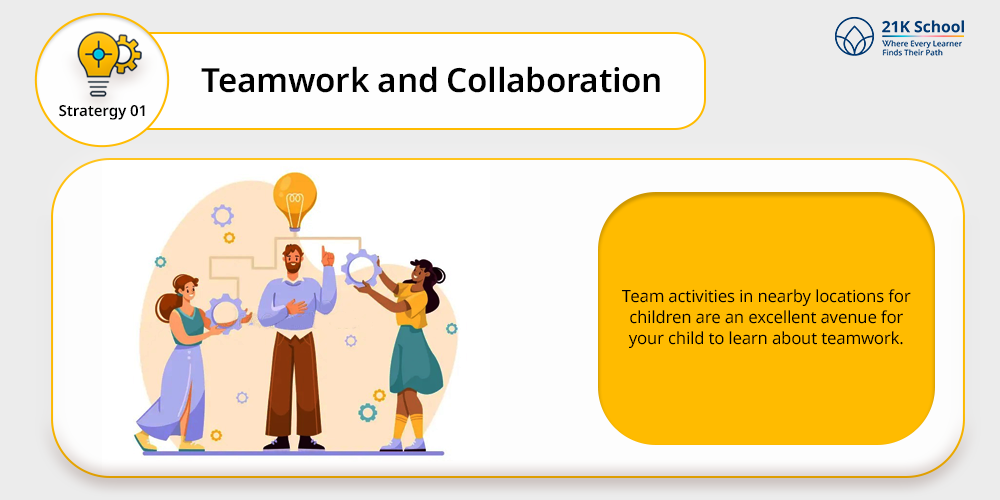 Stratergy 01

Teamwork and Collaboration

21K School
Where Every Learner Finds Their Path

Team activities in nearby locations for children are an excellent avenue for your child to learn about teamwork.